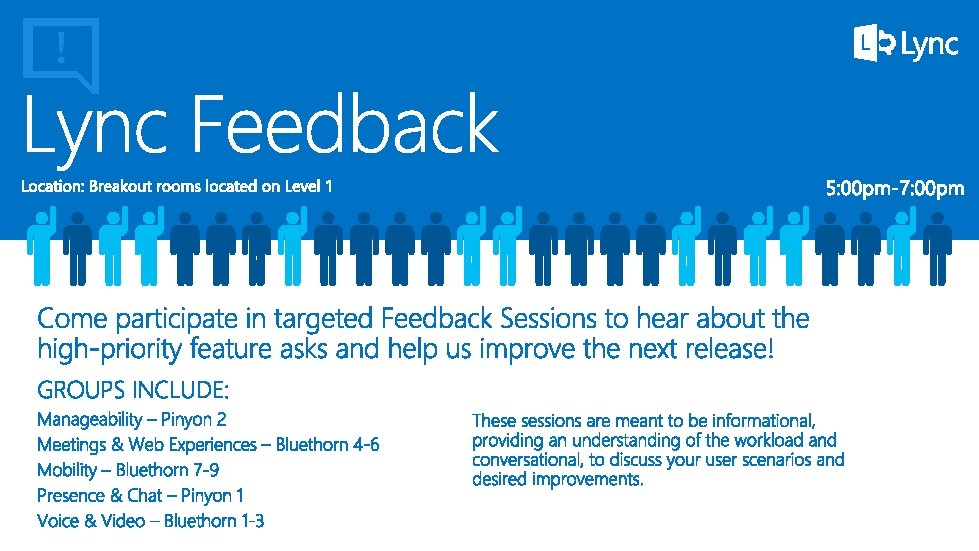 !

Lync

Lync Feedback

Location: Breakout rooms located on Level 1

5:00pm-7:00pm

Come participate in targeted Feedback Sessions to hear about the high-priority feature asks and help us improve the next release!

GROUPS INCLUDE:

Manageability – Pinyon 2
Meetings & Web Experiences – Bluethorn 4-6
Mobility – Bluethorn 7-9
Presence & Chat – Pinyon 1
Voice & Video – Bluethorn 1-3

These sessions are meant to be informational, providing an understanding of the workload and conversational, to discuss your user scenarios and desired improvements.